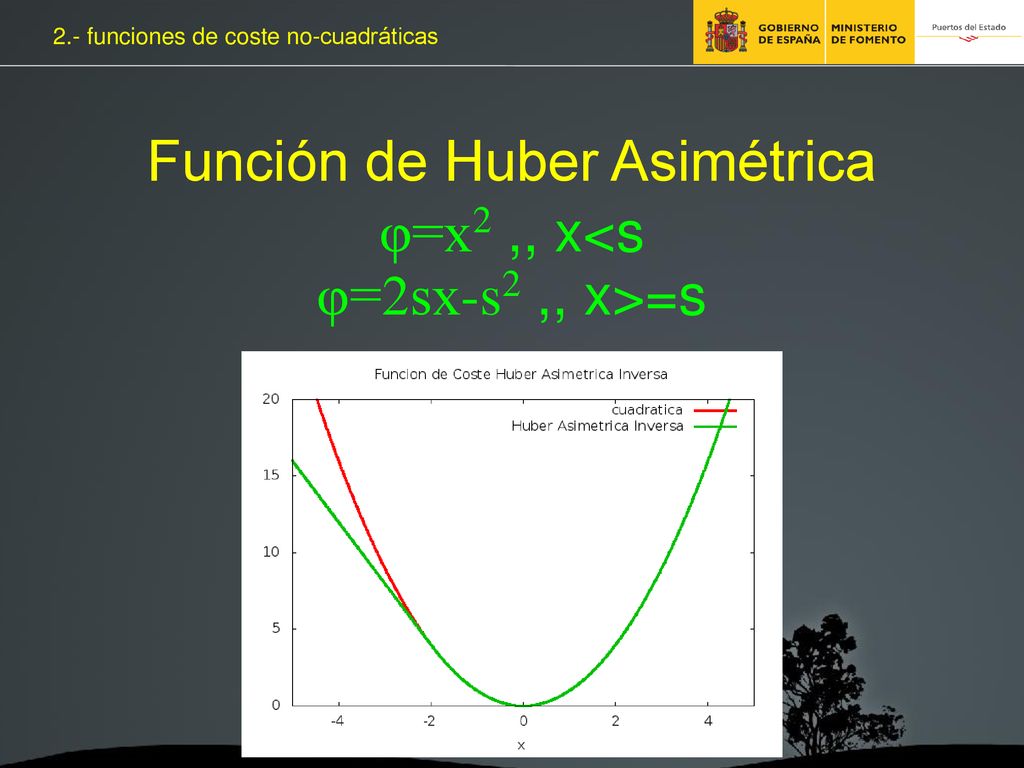 2.- funciones de coste no-cuadráticas

GOBIERNO DE ESPAÑA MINISTERIO DE FOMENTO

Puertos del Estado

Función de Huber Asimétrica

$\varphi=x^2$ ,, x<s

$\varphi=2sx-s^2$ ,, x>=s

Funcion de Coste Huber Asimetrica Inversa

cuadratica

Huber Asimetrica Inversa

20

15

10

5

0

-4

-2

0

2

4

x